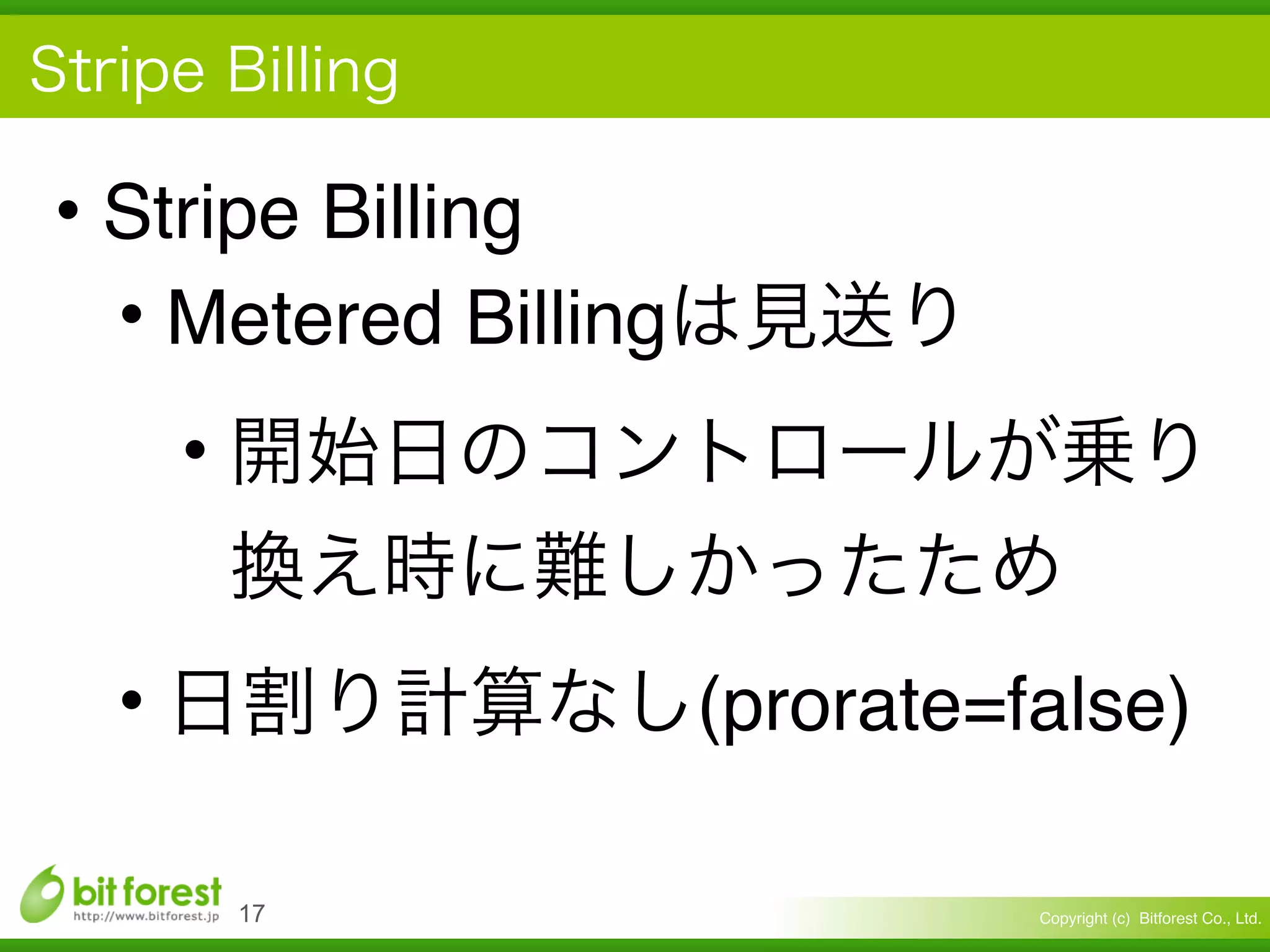 Stripe Billing

• Stripe Billing

• Metered Billingは見送り

• 開始日のコントロールが乗り換え時に難しかったため

• 日割り計算なし(prorate=false)

bit forest
http://www.bitforest.jp

17

Copyright (c) Bitforest Co., Ltd.